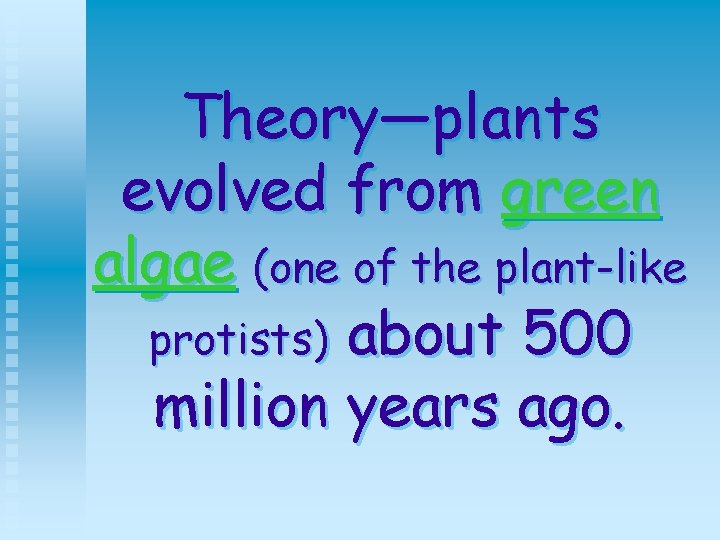 Theory—plants evolved from green algae (one of the plant-like protists) about 500 million years ago.